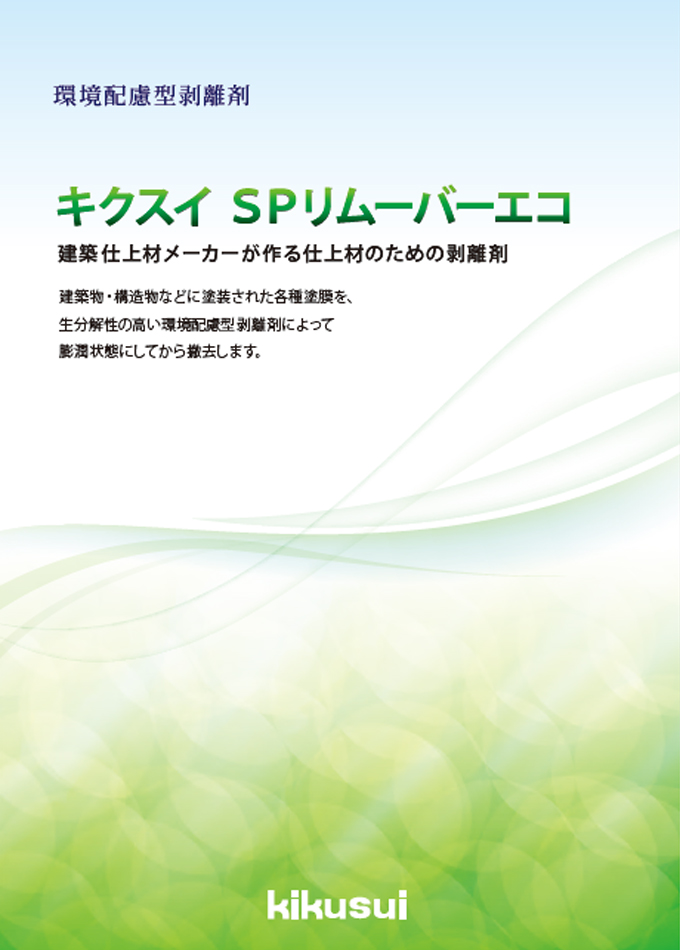 環境配慮型剥離剤

キクスイ SPリムーバーエコ

建築仕上材メーカーが作る仕上材のための剥離剤

建築物・構造物などに塗装された各種塗膜を、
生分解性の高い環境配慮型剥離剤によって
膨潤状態にしてから撤去します。

kikusui